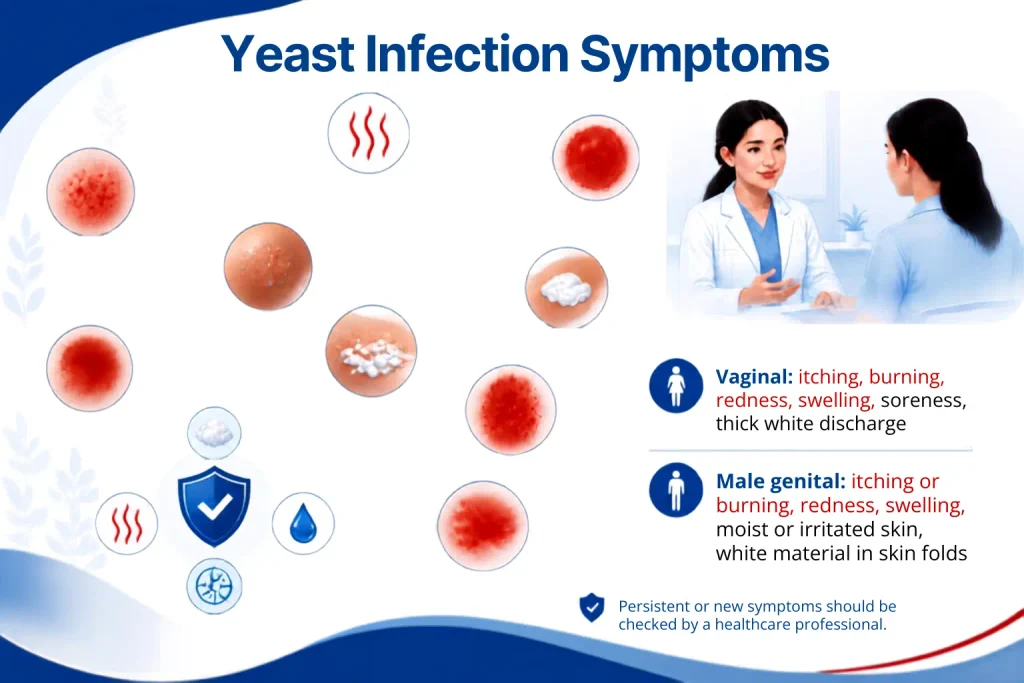 Yeast Infection Symptoms

Vaginal: itching, burning, redness, swelling, soreness, thick white discharge

Male genital: itching or burning, redness, swelling, moist or irritated skin, white material in skin folds

Persistent or new symptoms should be checked by a healthcare professional.